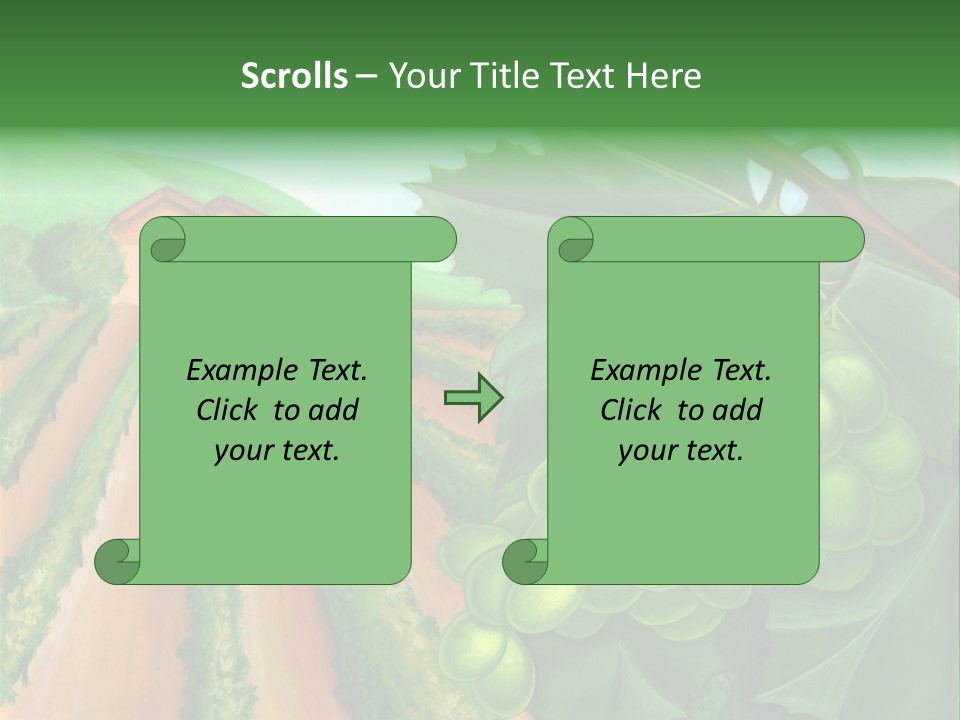 Scrolls – Your Title Text Here

Example Text. Click to add your text.

Example Text. Click to add your text.